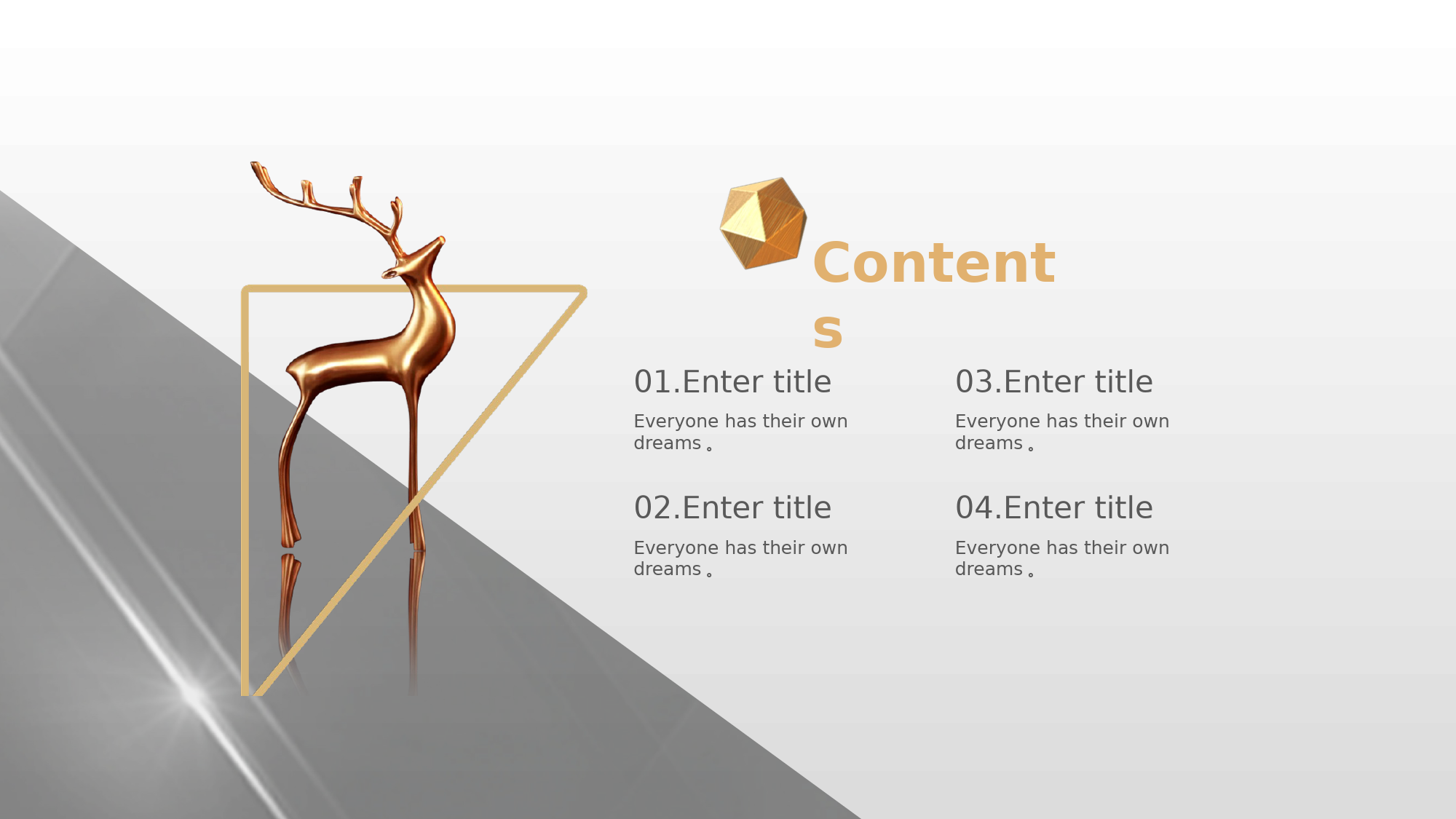 Contents

01.Enter title

Everyone has their own dreams。

02.Enter title

Everyone has their own dreams。

03.Enter title

Everyone has their own dreams。

04.Enter title

Everyone has their own dreams。